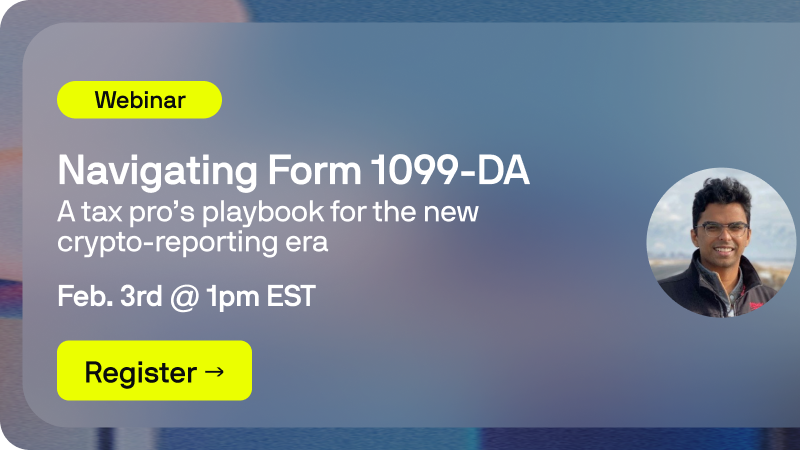 Webinar

Navigating Form 1099-DA
A tax pro's playbook for the new crypto-reporting era

Feb. 3rd @ 1pm EST

Register →